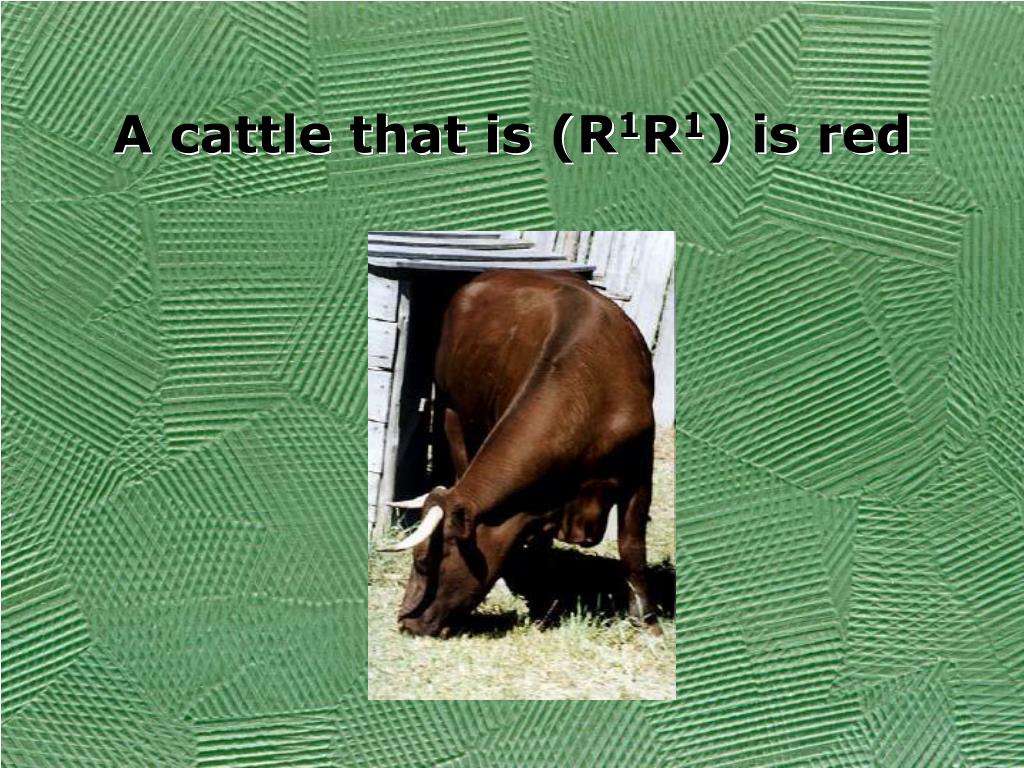 A cattle that is ($R^1R^1$) is red